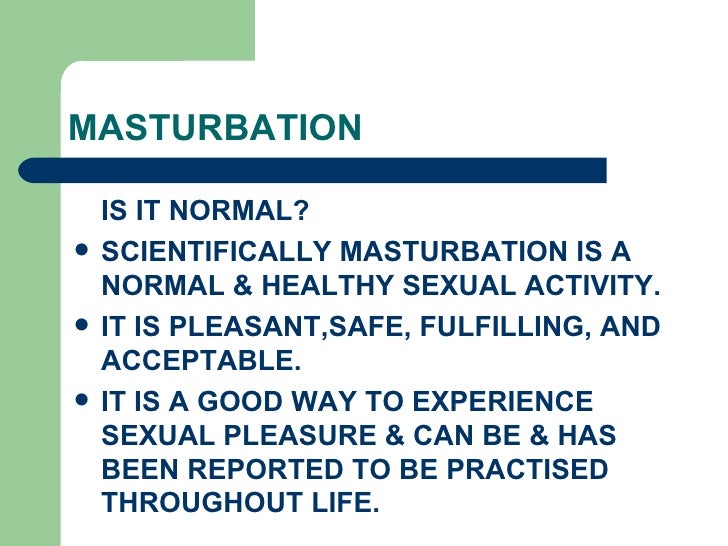 MASTURBATION

IS IT NORMAL?

- SCIENTIFICALLY MASTURBATION IS A NORMAL & HEALTHY SEXUAL ACTIVITY.
- IT IS PLEASANT,SAFE, FULFILLING, AND ACCEPTABLE.
- IT IS A GOOD WAY TO EXPERIENCE SEXUAL PLEASURE & CAN BE & HAS BEEN REPORTED TO BE PRACTISED THROUGHOUT LIFE.